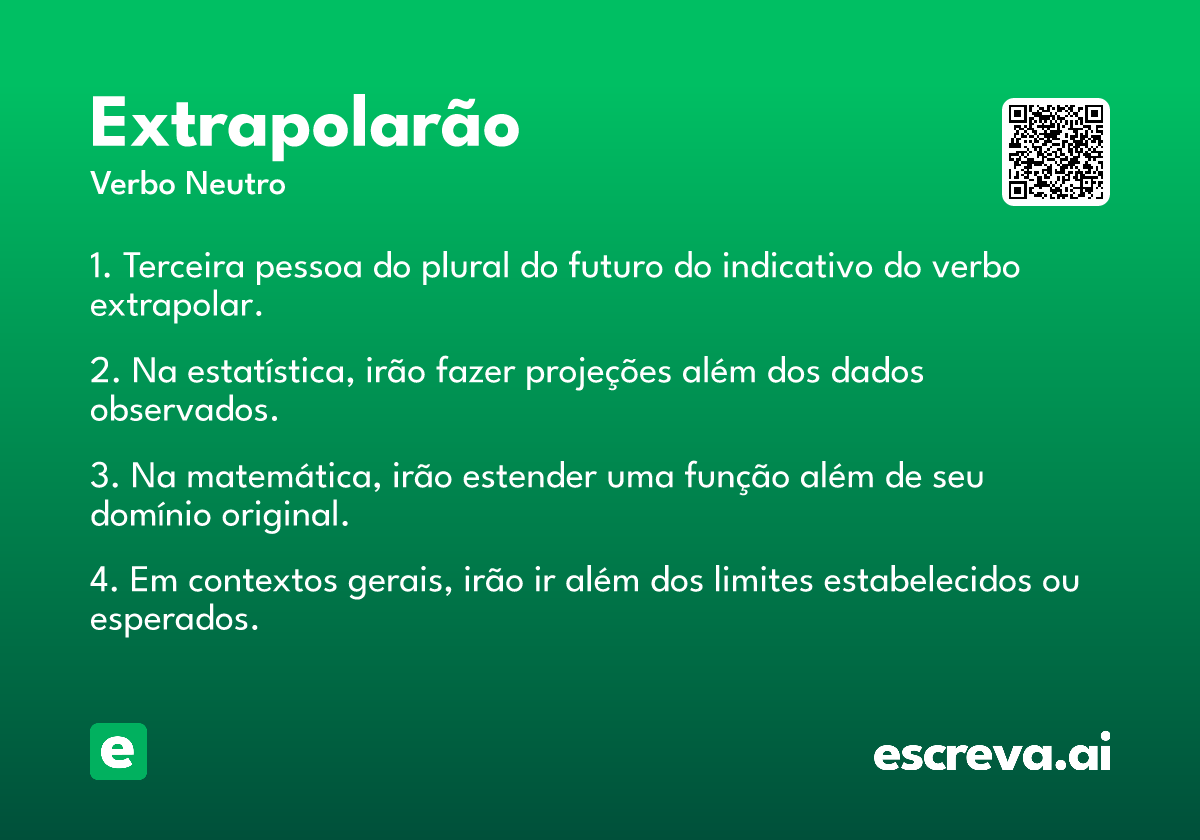 Extrapolarão
Verbo Neutro

1. Terceira pessoa do plural do futuro do indicativo do verbo extrapolar.

2. Na estatística, irão fazer projeções além dos dados observados.

3. Na matemática, irão estender uma função além de seu domínio original.

4. Em contextos gerais, irão ir além dos limites estabelecidos ou esperados.

e

escreva.ai